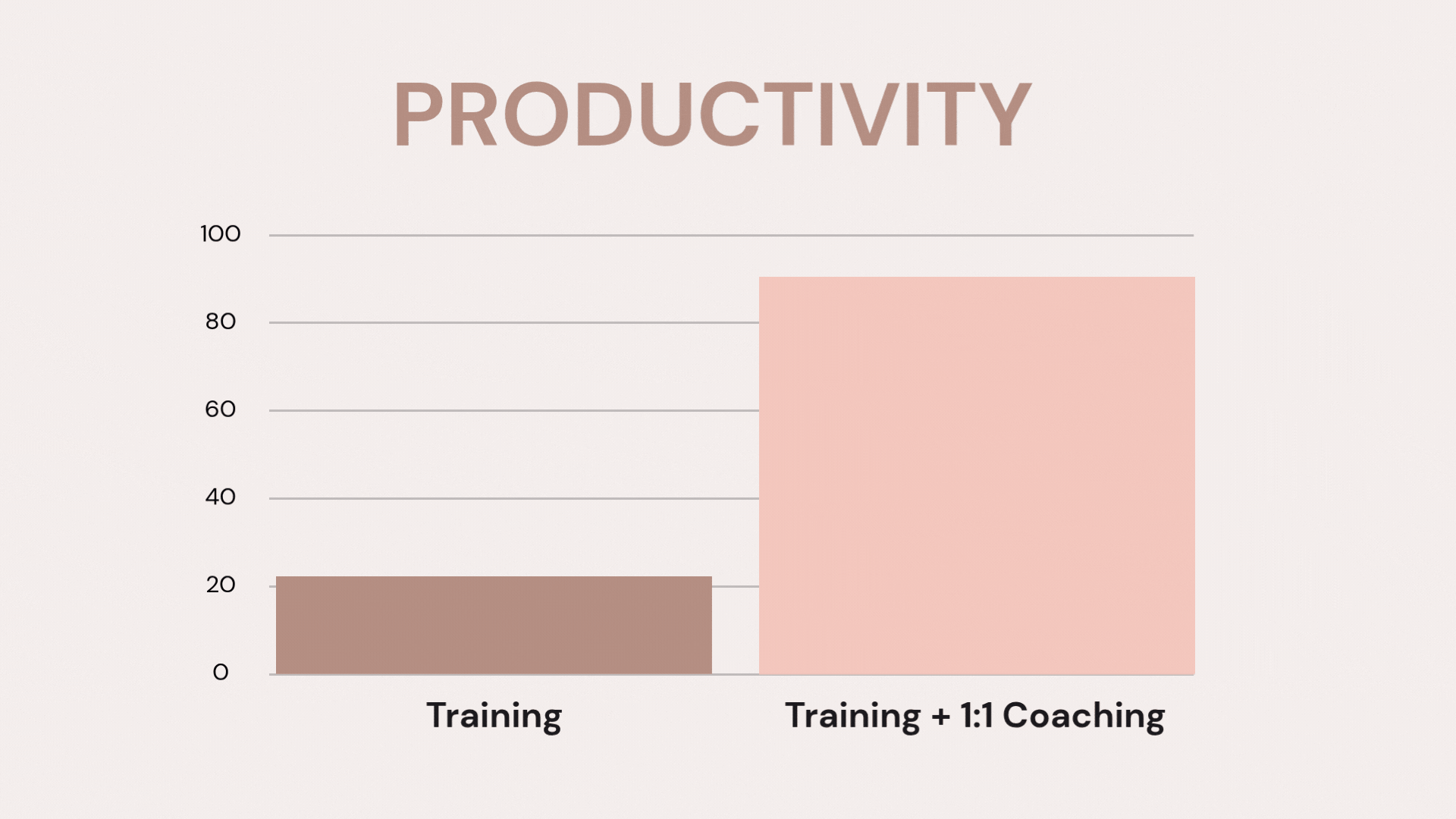 PRODUCTIVITY

100
80
60
40
20
0

Training
Training + 1:1 Coaching